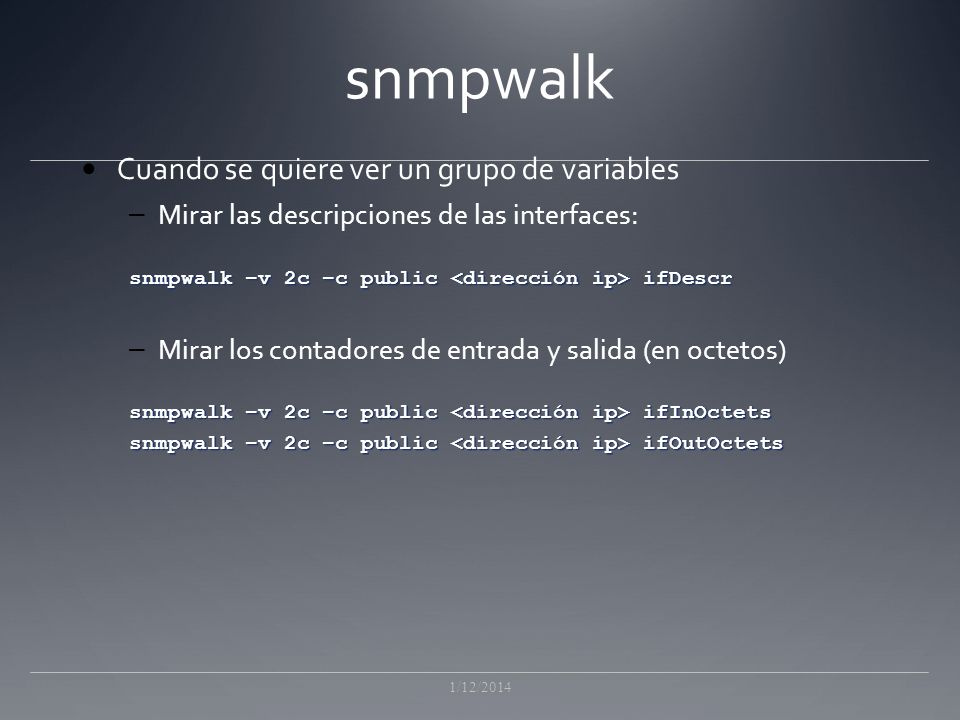 snmpwalk

• Cuando se quiere ver un grupo de variables
– Mirar las descripciones de las interfaces:

snmpwalk –v 2c –c public <dirección ip> ifDescr

– Mirar los contadores de entrada y salida (en octetos)

snmpwalk –v 2c –c public <dirección ip> ifInOctets
snmpwalk –v 2c –c public <dirección ip> ifOutOctets

1/12/2014